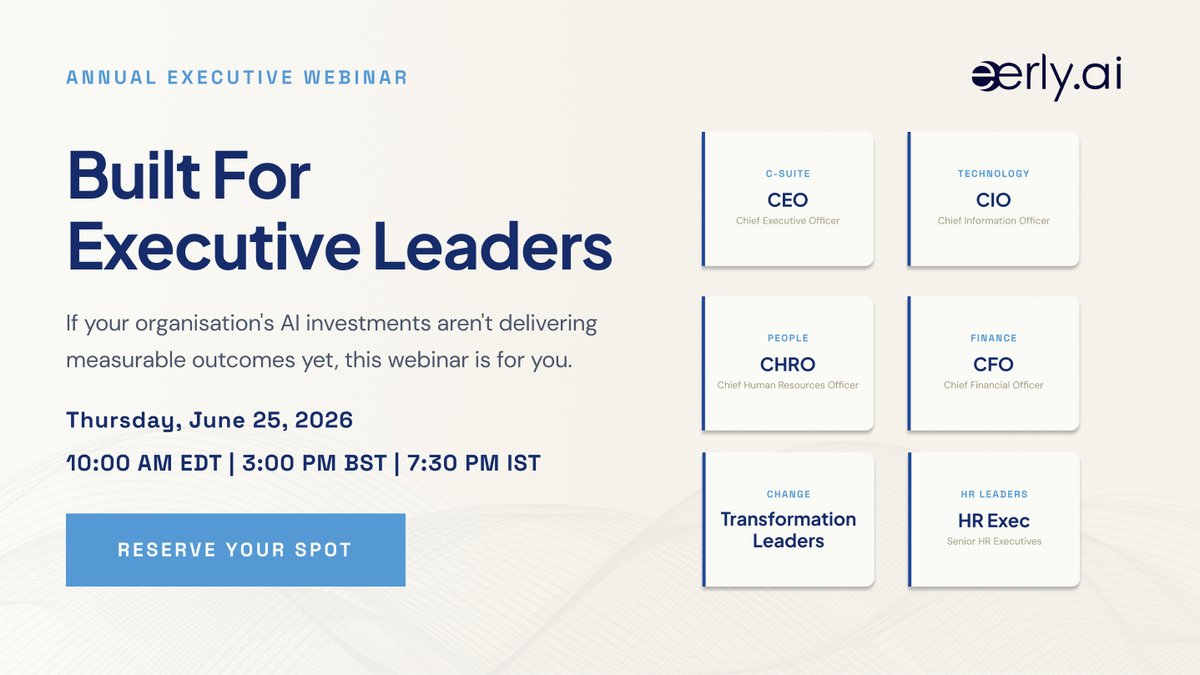 ANNUAL EXECUTIVE WEBINAR

eerly.ai

Built For Executive Leaders

If your organisation's AI investments aren't delivering measurable outcomes yet, this webinar is for you.

Thursday, June 25, 2026

10:00 AM EDT | 3:00 PM BST | 7:30 PM IST

RESERVE YOUR SPOT

C-SUITE
CEO
Chief Executive Officer

TECHNOLOGY
CIO
Chief Information Officer

PEOPLE
CHRO
Chief Human Resources Officer

FINANCE
CFO
Chief Financial Officer

CHANGE
Transformation Leaders

HR LEADERS
HR Exec
Senior HR Executives